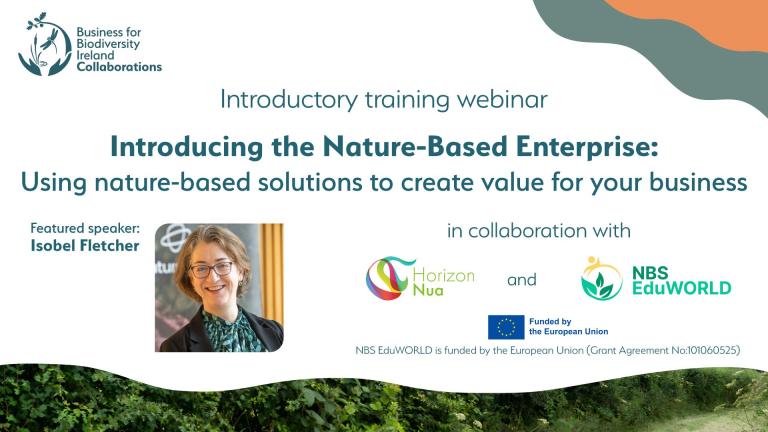 Business for Biodiversity Ireland Collaborations

Introductory training webinar

Introducing the Nature-Based Enterprise:
Using nature-based solutions to create value for your business

Featured speaker:
Isobel Fletcher

in collaboration with

Horizon Nua and NBS EduWORLD

Funded by the European Union

NBS EduWORLD is funded by the European Union (Grant Agreement No:101060525)